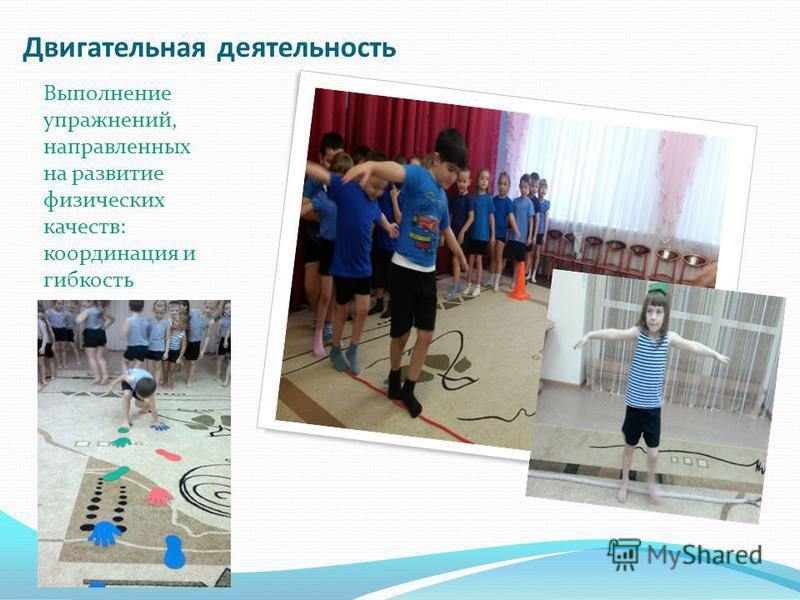 Двигательная деятельность

Выполнение упражнений, направленных на развитие физических качеств: координация и гибкость

MyShared